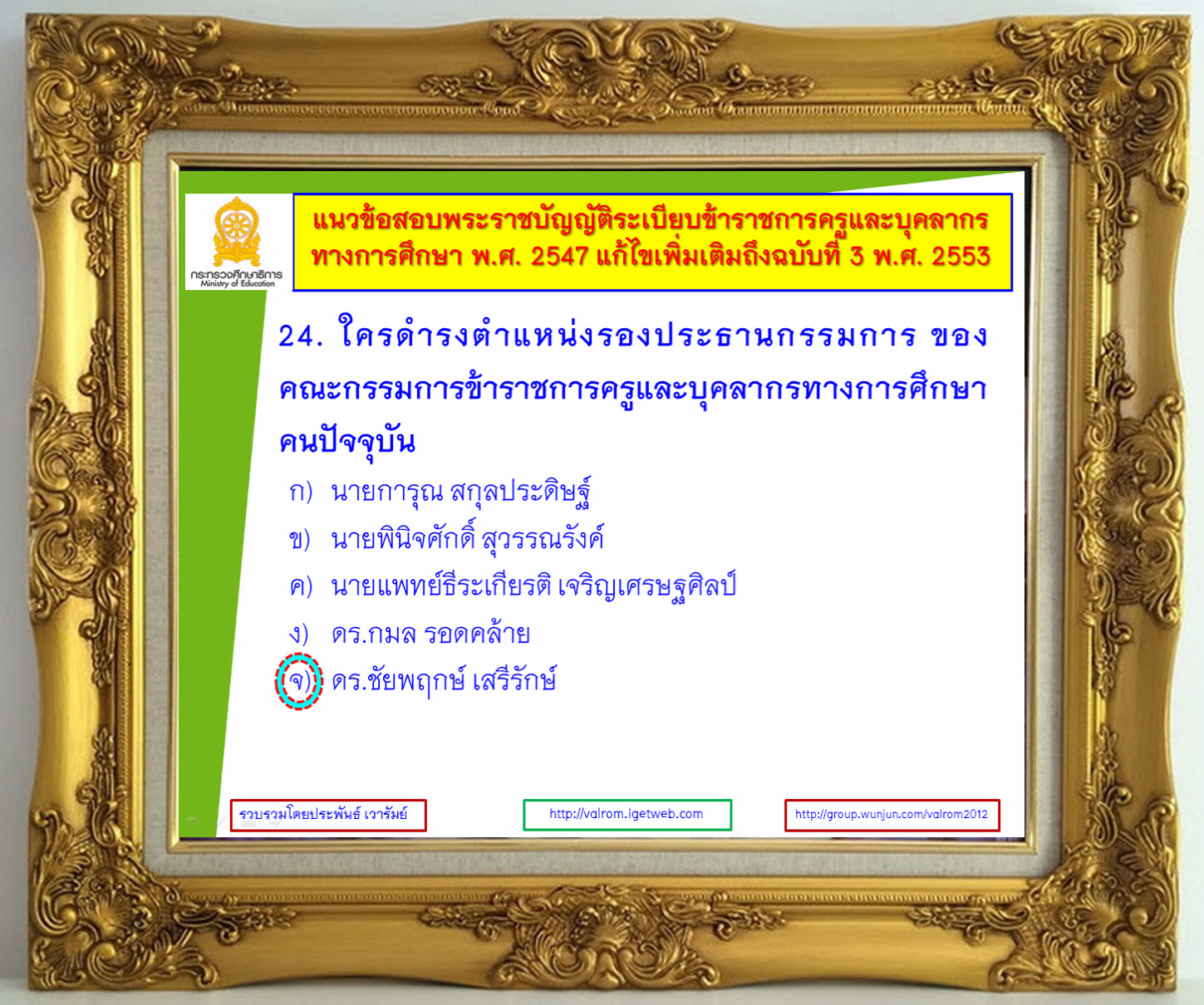 กระทรวงศึกษาธิการ
Ministry of Education

แนวข้อสอบพระราชบัญญัติระเบียบข้าราชการครูและบุคลากรทางการศึกษา พ.ศ. 2547 แก้ไขเพิ่มเติมถึงฉบับที่ 3 พ.ศ. 2553

24. ใครดำรงตำแหน่งรองประธานกรรมการ ของคณะกรรมการข้าราชการครูและบุคลากรทางการศึกษาคนปัจจุบัน

ก) นายการุณ สกุลประดิษฐ์

ข) นายพินิจศักดิ์ สุวรรณรังค์

ค) นายแพทย์ธีระเกียรติ เจริญเศรษฐศิลป์

ง) ดร.กมล รอดคล้าย

จ) ดร.ชัยพฤกษ์ เสรีรักษ์

รวบรวมโดยประพันธ์ เวารัมย์

http://valrom.igetweb.com

http://group.wunjun.com/valrom2012